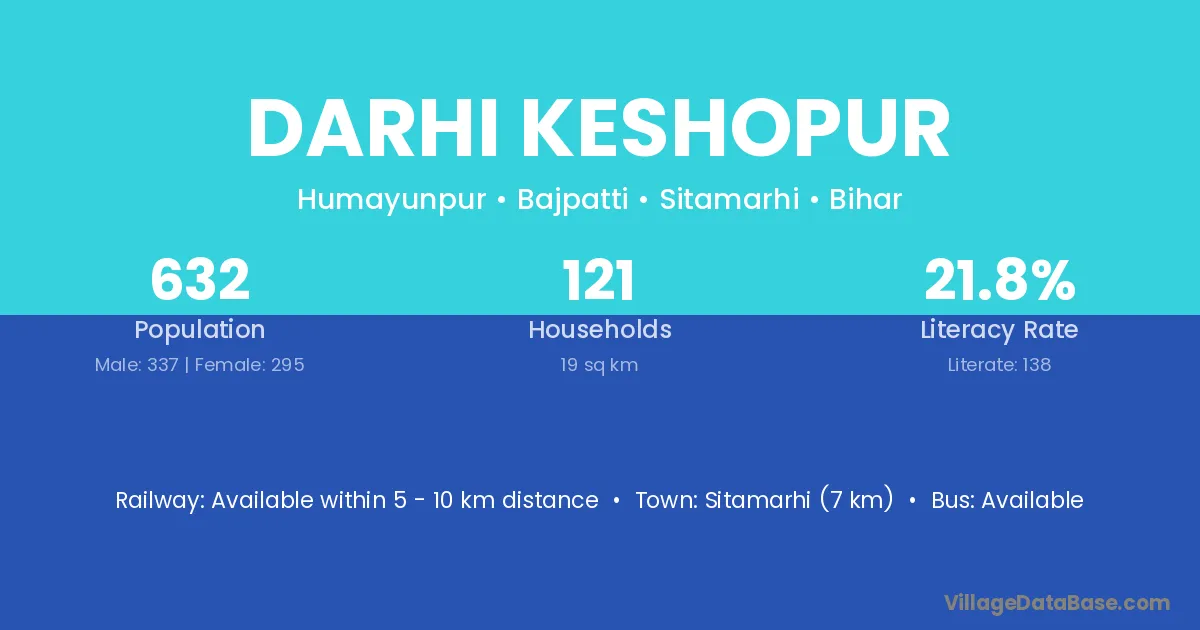 DARHI KESHOPUR

Humayunpur • Bajpatti • Sitamarhi • Bihar

632
Population
Male: 337 | Female: 295

121
Households
19 sq km

21.8%
Literacy Rate
Literate: 138

Railway: Available within 5 - 10 km distance • Town: Sitamarhi (7 km) • Bus: Available

VillageDataBase.com